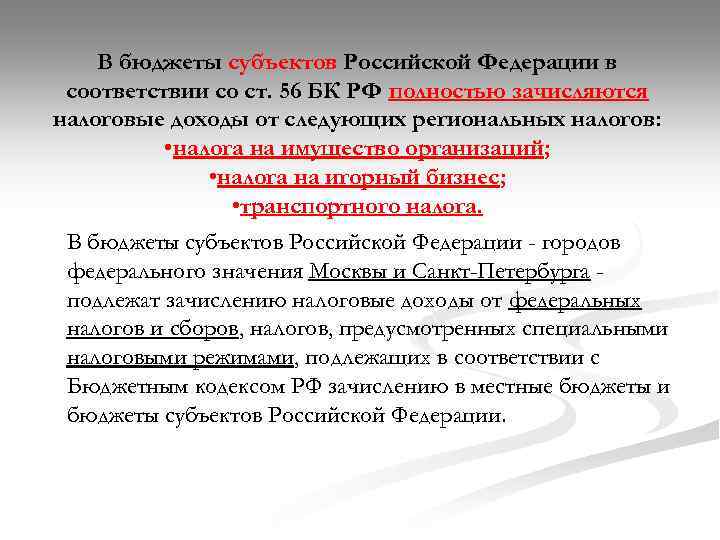 В бюджеты субъектов Российской Федерации в соответствии со ст. 56 БК РФ полностью зачисляются налоговые доходы от следующих региональных налогов:
•налога на имущество организаций;
•налога на игорный бизнес;
•транспортного налога.

В бюджеты субъектов Российской Федерации - городов федерального значения Москвы и Санкт-Петербурга - подлежат зачислению налоговые доходы от федеральных налогов и сборов, налогов, предусмотренных специальными налоговыми режимами, подлежащих в соответствии с Бюджетным кодексом РФ зачислению в местные бюджеты и бюджеты субъектов Российской Федерации.